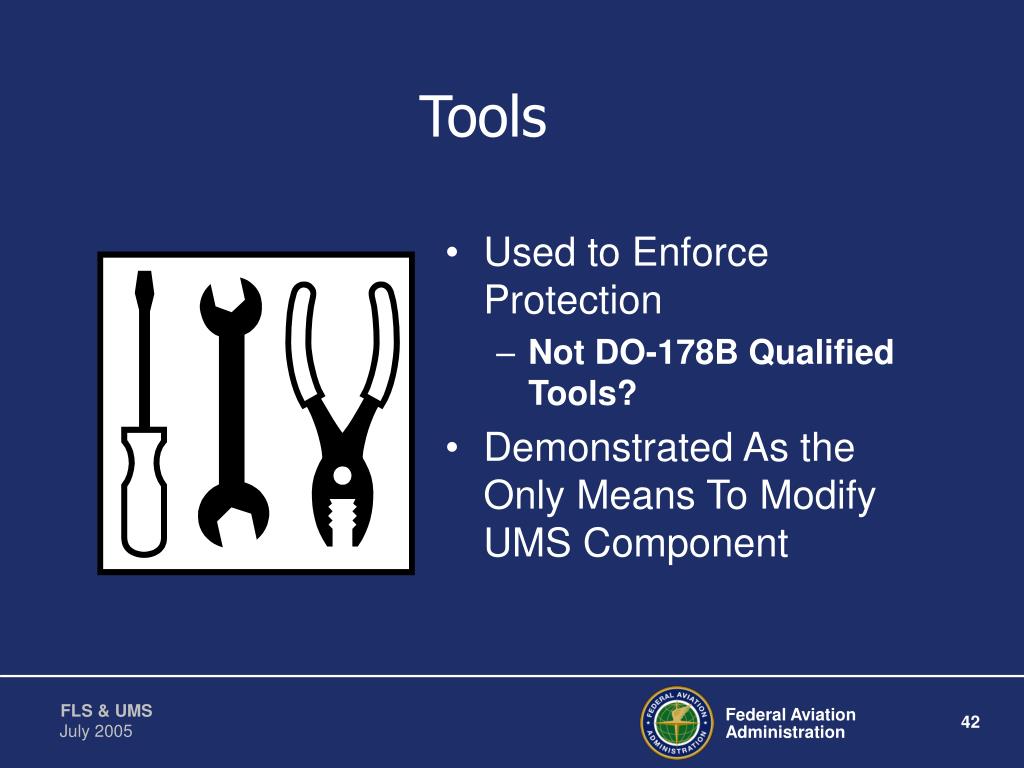 Tools

• Used to Enforce Protection
  – Not DO-178B Qualified Tools?
• Demonstrated As the Only Means To Modify UMS Component

FLS & UMS
July 2005

FEDERAL AVIATION ADMINISTRATION

Federal Aviation Administration

42